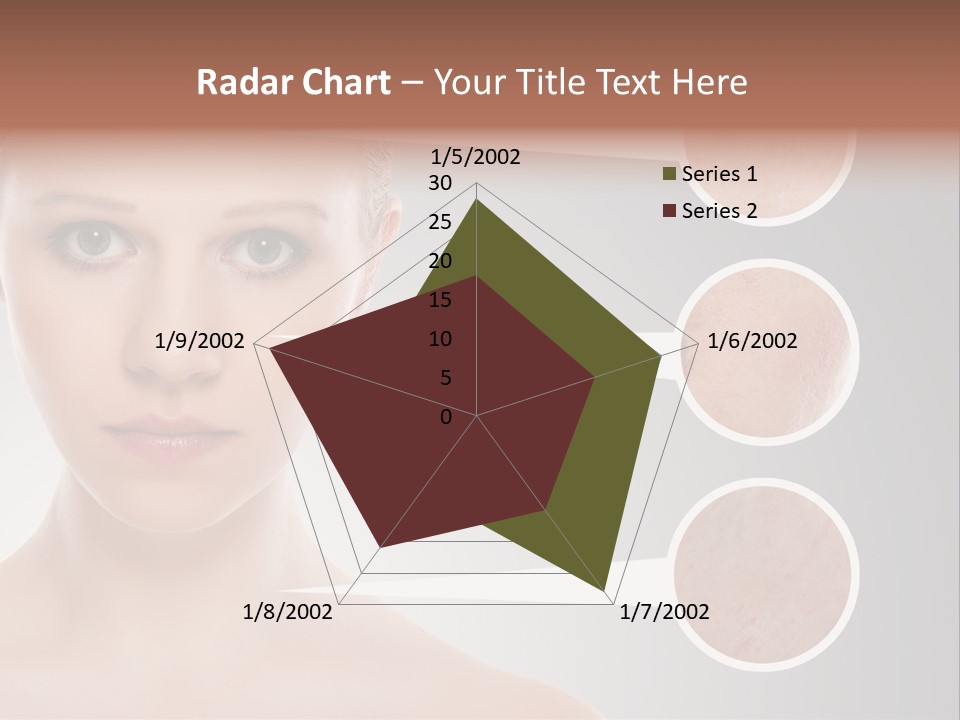 Radar Chart – Your Title Text Here

1/5/2002
30
25
20
15
10
5
0
1/6/2002
1/7/2002
1/8/2002
1/9/2002

Series 1
Series 2